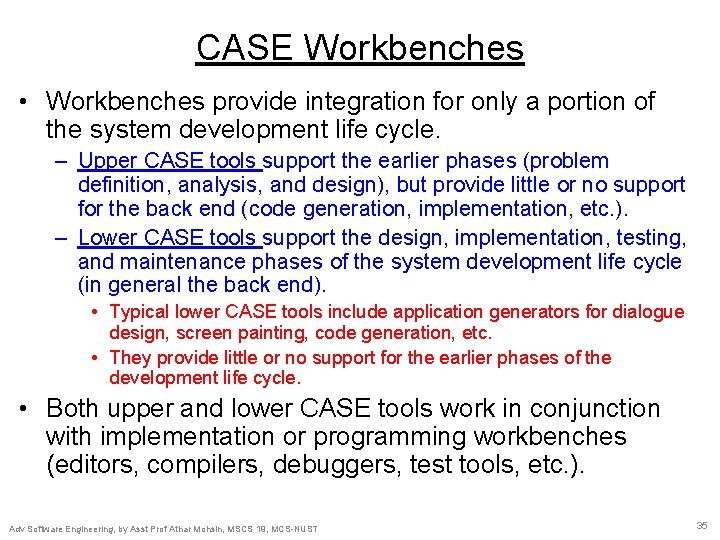 CASE Workbenches

• Workbenches provide integration for only a portion of the system development life cycle.

– Upper CASE tools support the earlier phases (problem definition, analysis, and design), but provide little or no support for the back end (code generation, implementation, etc.).

– Lower CASE tools support the design, implementation, testing, and maintenance phases of the system development life cycle (in general the back end).

• Typical lower CASE tools include application generators for dialogue design, screen painting, code generation, etc.

• They provide little or no support for the earlier phases of the development life cycle.

• Both upper and lower CASE tools work in conjunction with implementation or programming workbenches (editors, compilers, debuggers, test tools, etc.).

Adv Software Engineering, by Asst Prof Athar Mohsin, MSCS 19, MCS-NUST

35